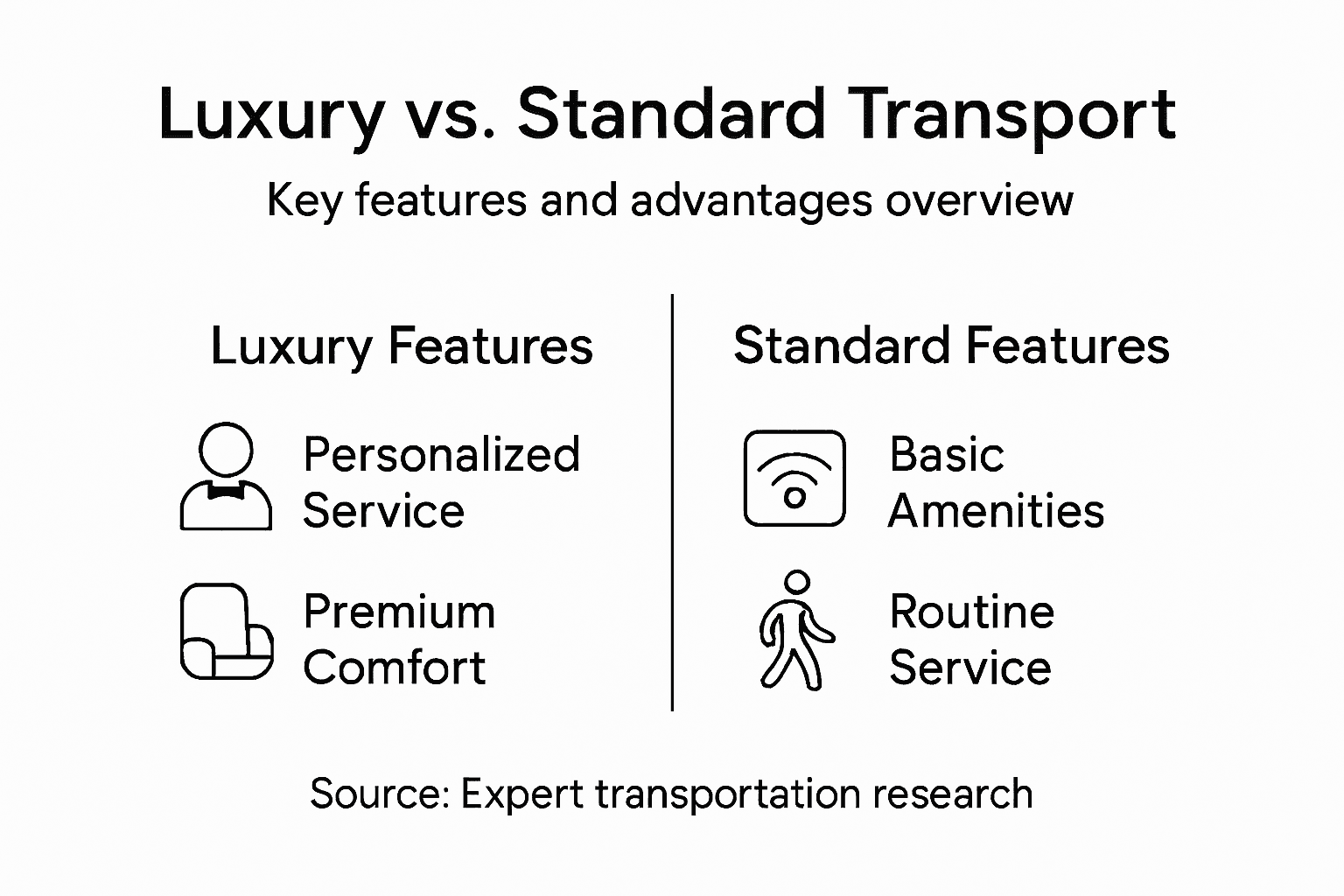 Luxury vs. Standard Transport

Key features and advantages overview

Luxury Features

Personalized Service

Premium Comfort

Standard Features

Basic Amenities

Routine Service

Source: Expert transportation research